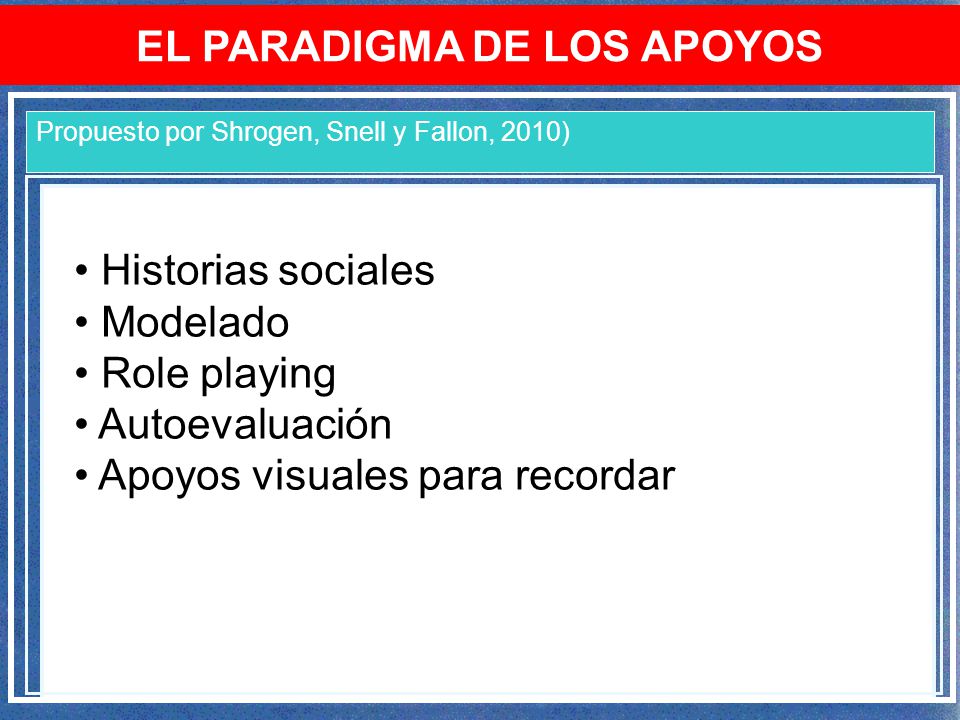 EL PARADIGMA DE LOS APOYOS

Propuesto por Shrogen, Snell y Fallon, 2010)

• Historias sociales
• Modelado
• Role playing
• Autoevaluación
• Apoyos visuales para recordar